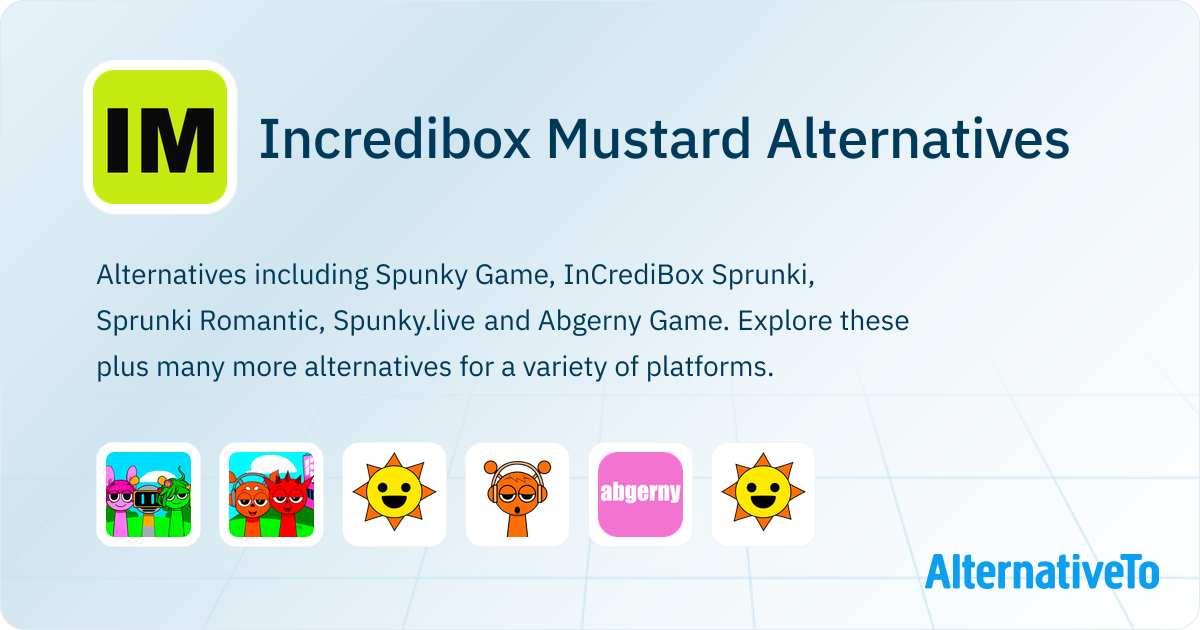 IM

Incredibox Mustard Alternatives

Alternatives including Spunky Game, InCrediBox Sprunki, Sprunki Romantic, Spunky.live and Abgerny Game. Explore these plus many more alternatives for a variety of platforms.

abgerny

AlternativeTo